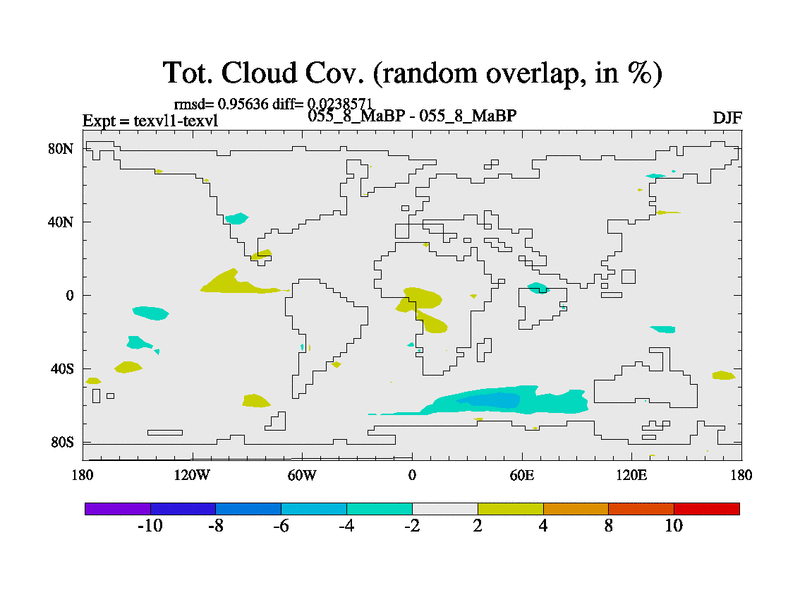 Tot. Cloud Cov. (random overlap, in %)

rmsd= 0.95636 diff= 0.0238571

Expt = texvl1-texvl

055_8_MaBP - 055_8_MaBP

DJF

80N
40N
0
40S
80S

180
120W
60W
0
60E
120E
180

-10
-8
-6
-4
-2
2
4
8
10